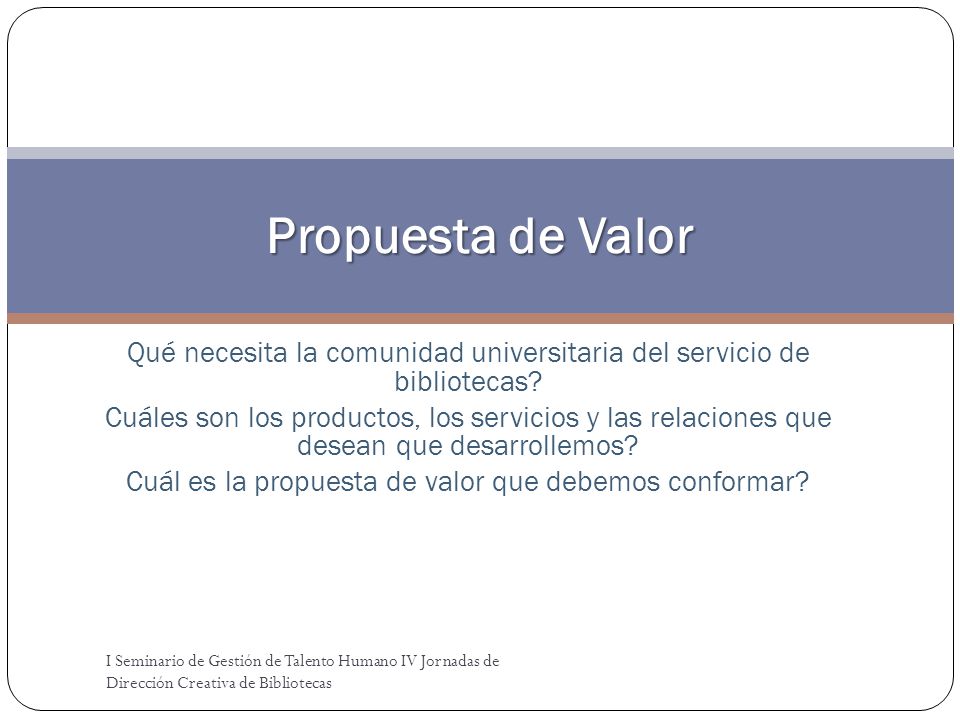 Propuesta de Valor

Qué necesita la comunidad universitaria del servicio de bibliotecas?

Cuáles son los productos, los servicios y las relaciones que desean que desarrollemos?

Cuál es la propuesta de valor que debemos conformar?

I Seminario de Gestión de Talento Humano IV Jornadas de Dirección Creativa de Bibliotecas